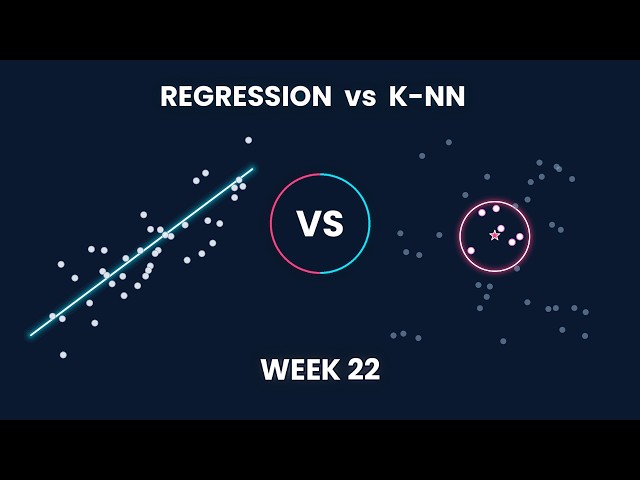 REGRESSION vs K-NN

VS

WEEK 22